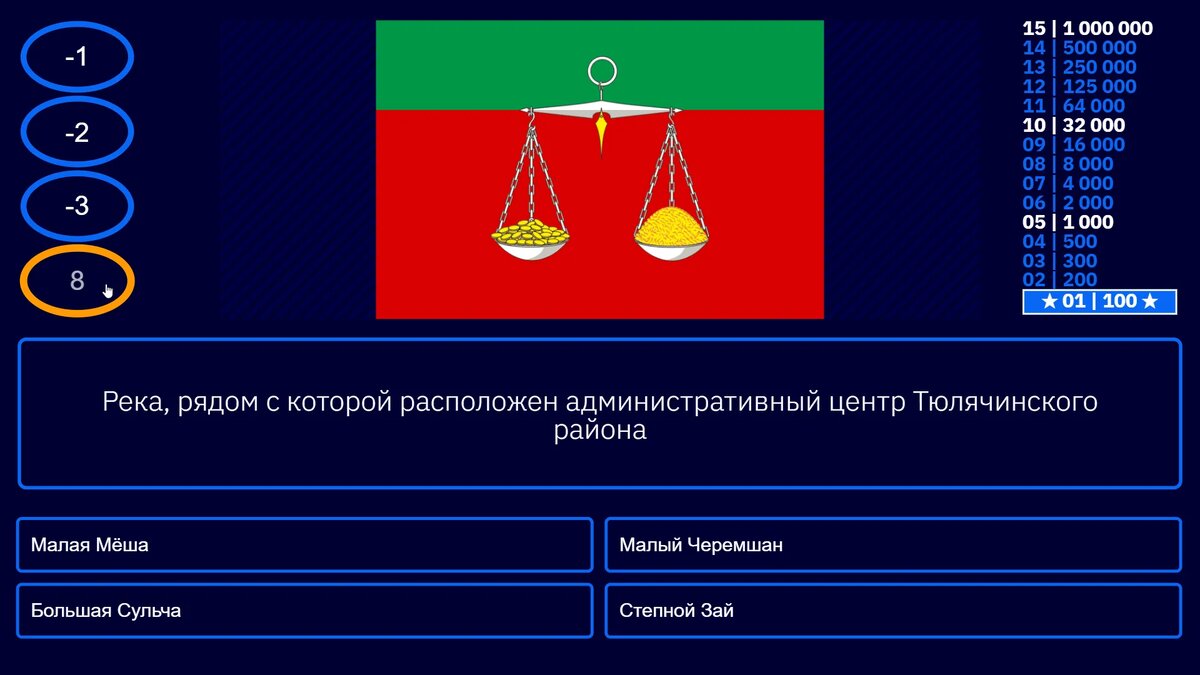 -1

-2

-3

8

15 | 1 000 000
14 | 500 000
13 | 250 000
12 | 125 000
11 | 64 000
10 | 32 000
09 | 16 000
08 | 8 000
07 | 4 000
06 | 2 000
05 | 1 000
04 | 500
03 | 300
02 | 200
★ 01 | 100 ★

Река, рядом с которой расположен административный центр Тюлячинского района

Малая Мёша

Малый Черемшан

Большая Сульча

Степной Зай